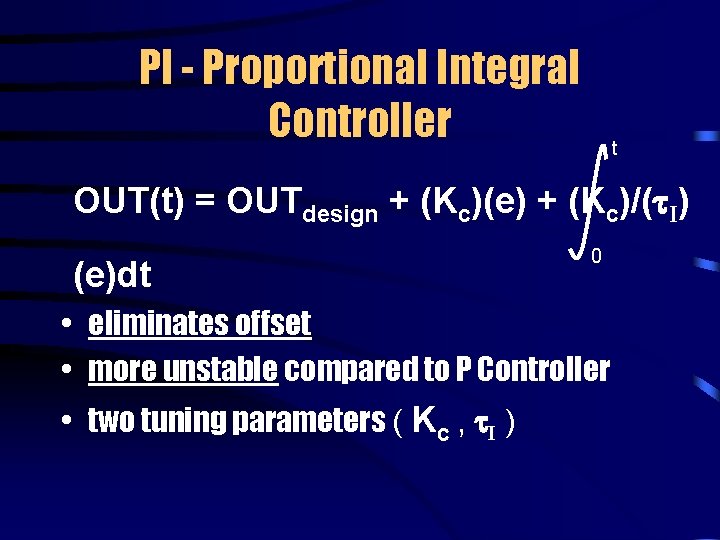 PI - Proportional Integral Controller

$OUT(t) = OUT_{design} + (K_c)(e) + (K_c)/(\tau_I) \int_0^t (e)dt$

• eliminates offset
• more unstable compared to P Controller
• two tuning parameters ( $K_c$ , $\tau_I$ )